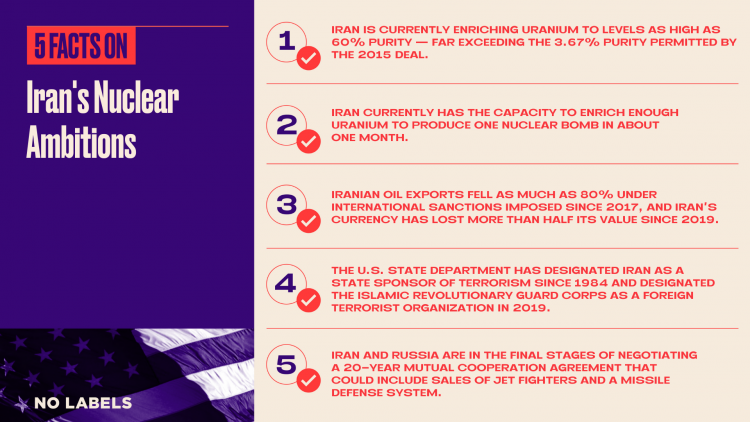 5 FACTS ON

Iran's Nuclear Ambitions

NO LABELS

1 IRAN IS CURRENTLY ENRICHING URANIUM TO LEVELS AS HIGH AS 60% PURITY — FAR EXCEEDING THE 3.67% PURITY PERMITTED BY THE 2015 DEAL.

2 IRAN CURRENTLY HAS THE CAPACITY TO ENRICH ENOUGH URANIUM TO PRODUCE ONE NUCLEAR BOMB IN ABOUT ONE MONTH.

3 IRANIAN OIL EXPORTS FELL AS MUCH AS 80% UNDER INTERNATIONAL SANCTIONS IMPOSED SINCE 2017, AND IRAN'S CURRENCY HAS LOST MORE THAN HALF ITS VALUE SINCE 2019.

4 THE U.S. STATE DEPARTMENT HAS DESIGNATED IRAN AS A STATE SPONSOR OF TERRORISM SINCE 1984 AND DESIGNATED THE ISLAMIC REVOLUTIONARY GUARD CORPS AS A FOREIGN TERRORIST ORGANIZATION IN 2019.

5 IRAN AND RUSSIA ARE IN THE FINAL STAGES OF NEGOTIATING A 20-YEAR MUTUAL COOPERATION AGREEMENT THAT COULD INCLUDE SALES OF JET FIGHTERS AND A MISSILE DEFENSE SYSTEM.